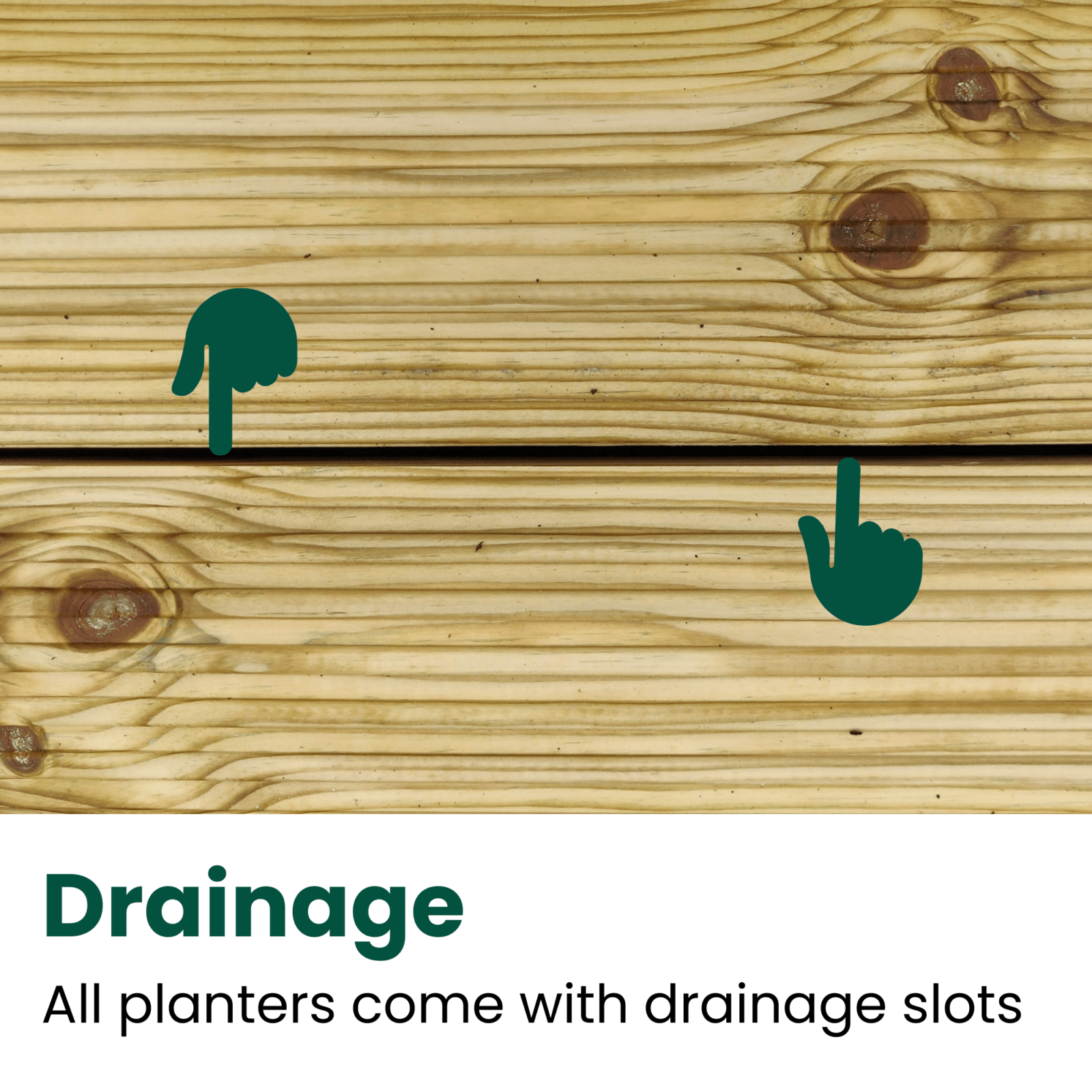 Drainage

All planters come with drainage slots